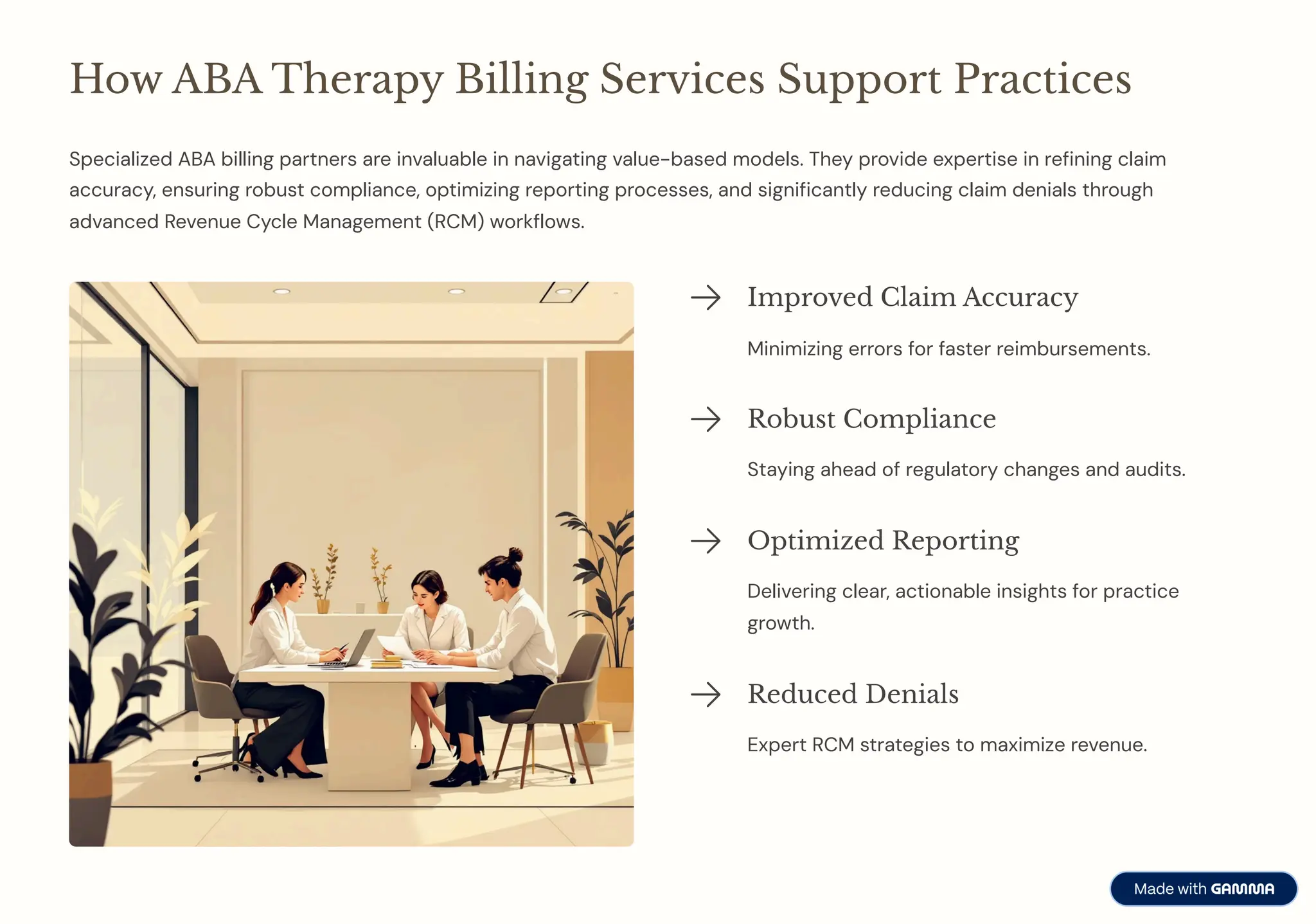 How ABA Therapy Billing Services Support Practices

Specialized ABA billing partners are invaluable in navigating value-based models. They provide expertise in refining claim accuracy, ensuring robust compliance, optimizing reporting processes, and significantly reducing claim denials through advanced Revenue Cycle Management (RCM) workflows.

Improved Claim Accuracy

Minimizing errors for faster reimbursements.

Robust Compliance

Staying ahead of regulatory changes and audits.

Optimized Reporting

Delivering clear, actionable insights for practice growth.

Reduced Denials

Expert RCM strategies to maximize revenue.

Made with GAMMA